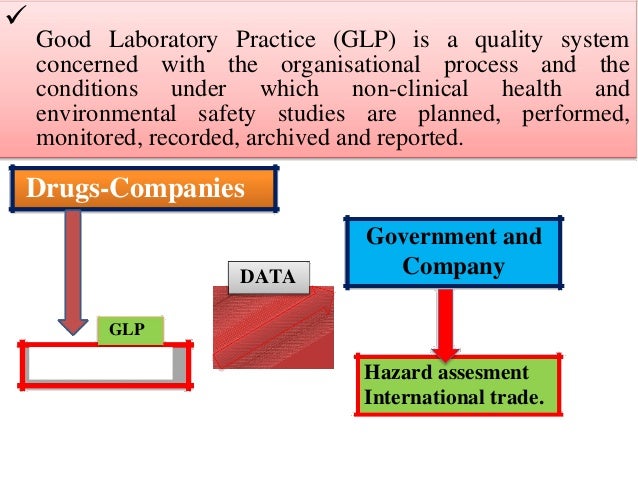 ✓ Good Laboratory Practice (GLP) is a quality system concerned with the organisational process and the conditions under which non-clinical health and environmental safety studies are planned, performed, monitored, recorded, archived and reported.

Drugs-Companies

GLP

DATA

Government and Company

Hazard assesment
International trade.